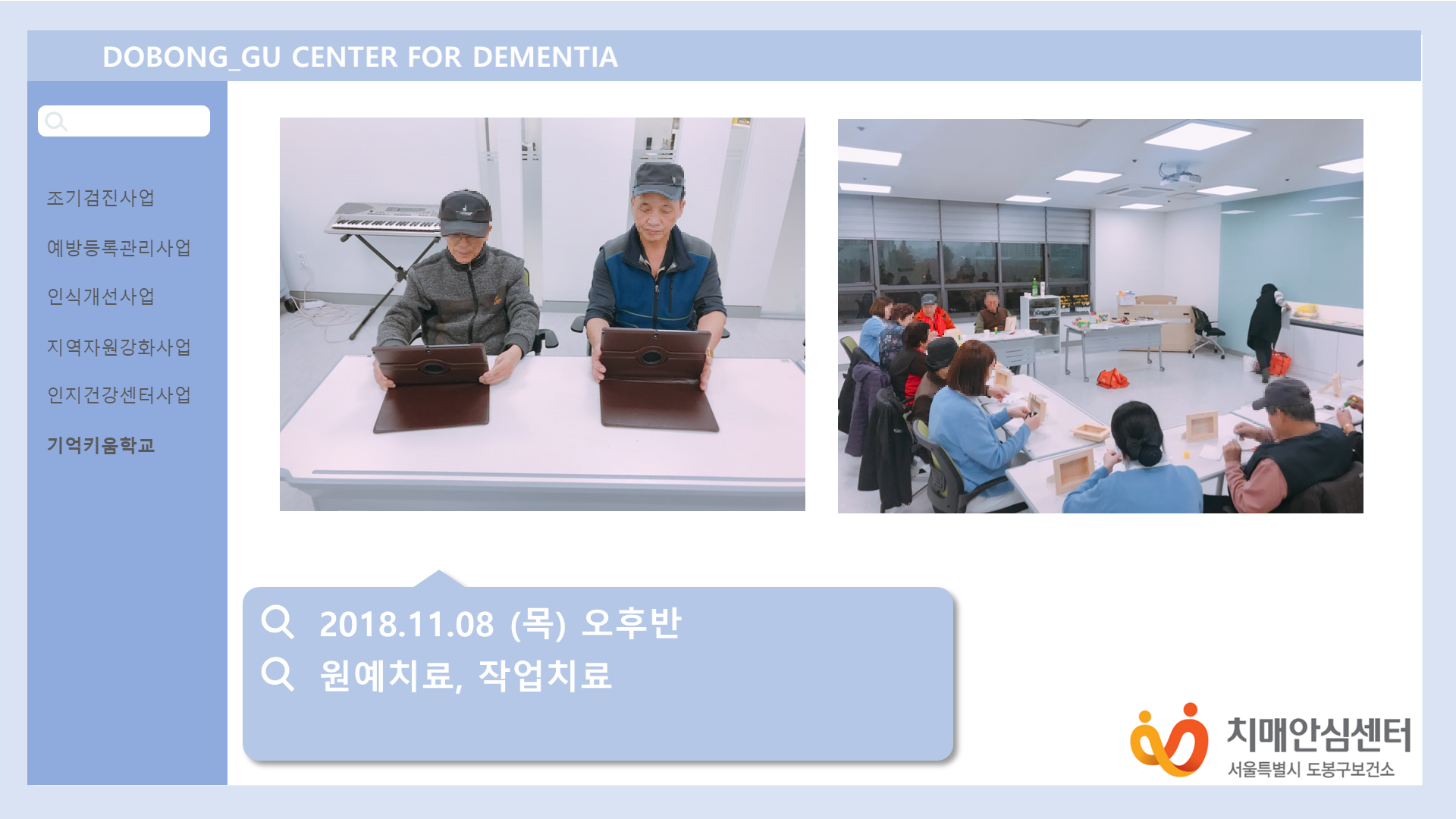 DOBONG_GU CENTER FOR DEMENTIA

조기검진사업

예방등록관리사업

인식개선사업

지역자원강화사업

인지건강센터사업

기억키움학교

2018.11.08 (목) 오후반

원예치료, 작업치료

치매안심센터
서울특별시 도봉구보건소